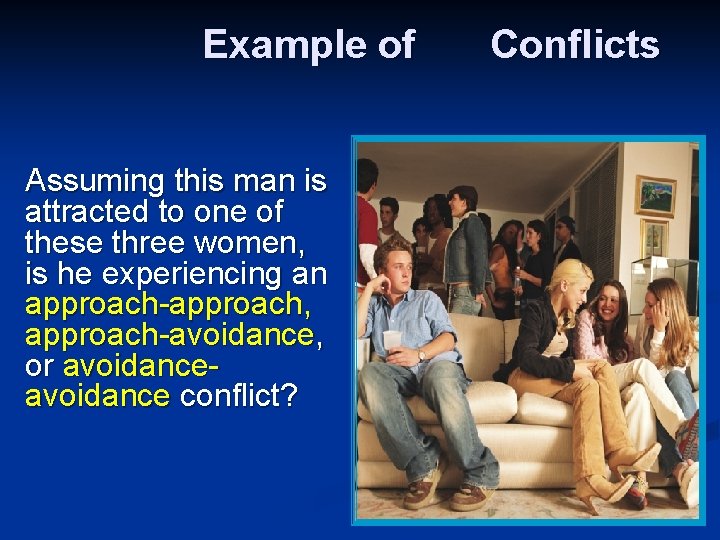 Example of Conflicts

Assuming this man is attracted to one of these three women, is he experiencing an approach-approach, approach-avoidance, or avoidance-avoidance conflict?